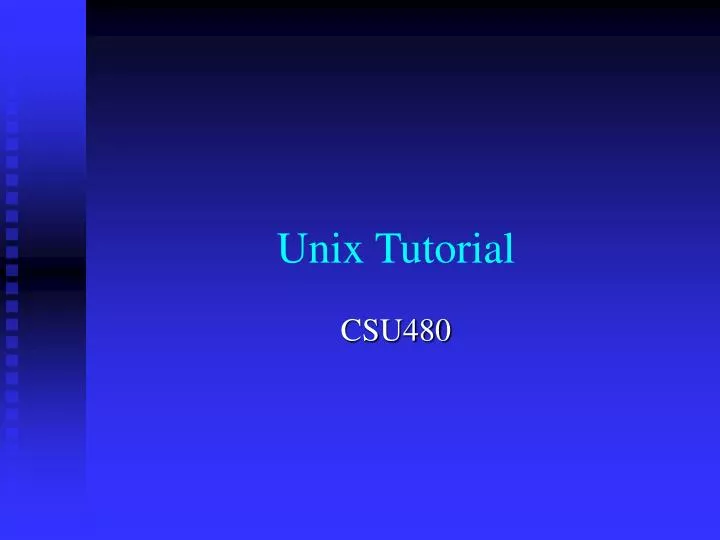 Unix Tutorial

CSU480